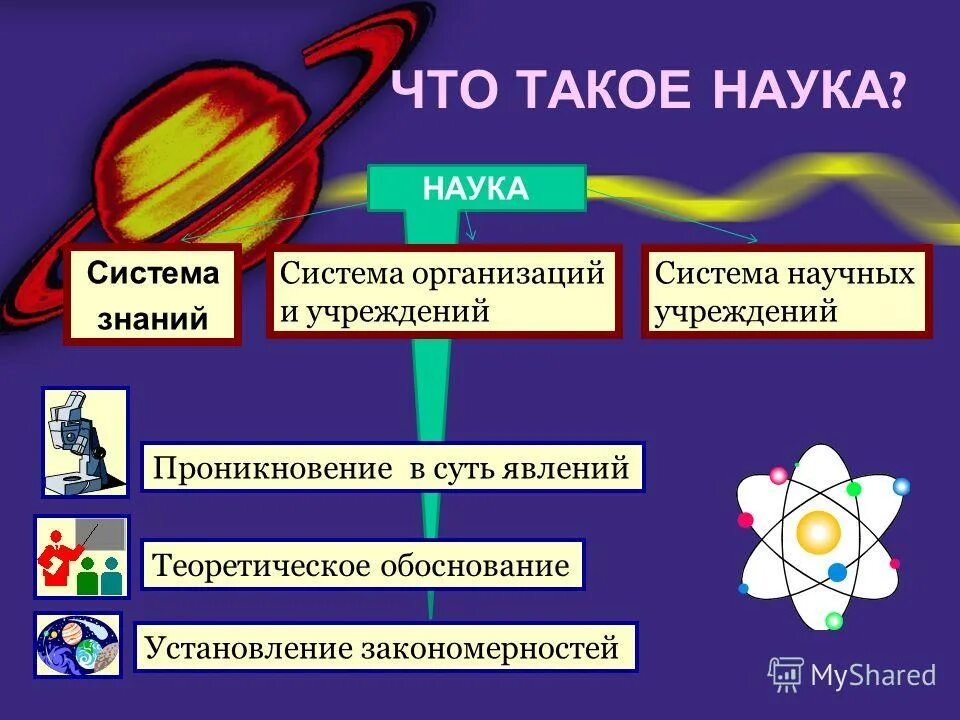 ЧТО ТАКОЕ НАУКА?

НАУКА

Система знаний

Система организаций и учреждений

Система научных учреждений

Проникновение в суть явлений

Теоретическое обоснование

Установление закономерностей

MyShared